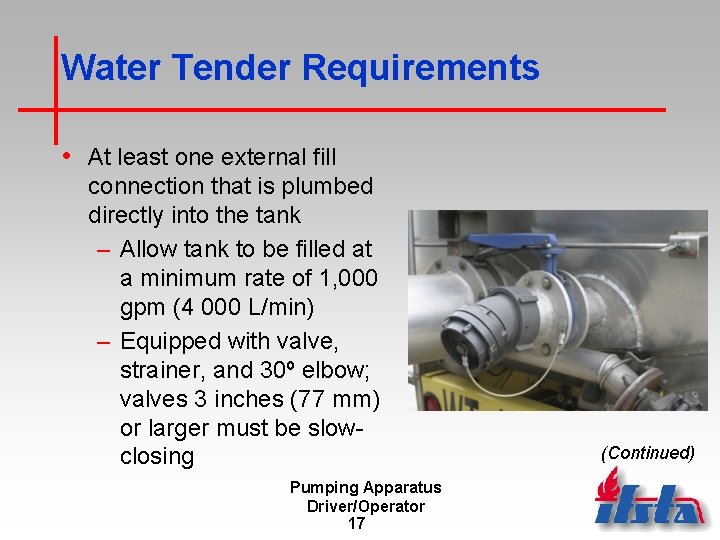 Water Tender Requirements

• At least one external fill connection that is plumbed directly into the tank

– Allow tank to be filled at a minimum rate of 1,000 gpm (4 000 L/min)

– Equipped with valve, strainer, and 30º elbow; valves 3 inches (77 mm) or larger must be slow-closing

(Continued)

Pumping Apparatus Driver/Operator
17

ifsta